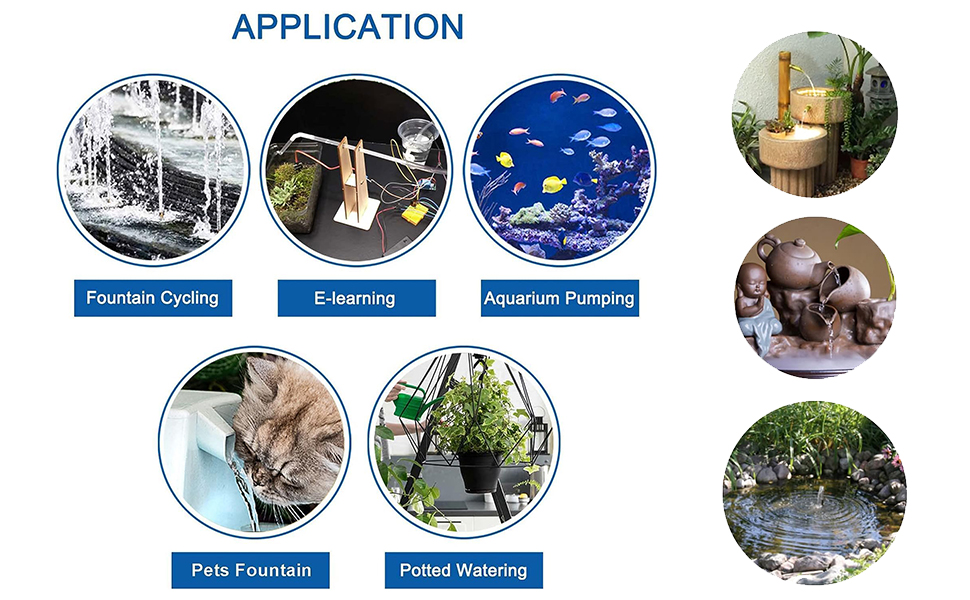 APPLICATION

Fountain Cycling

E-learning

Aquarium Pumping

Pets Fountain

Potted Watering